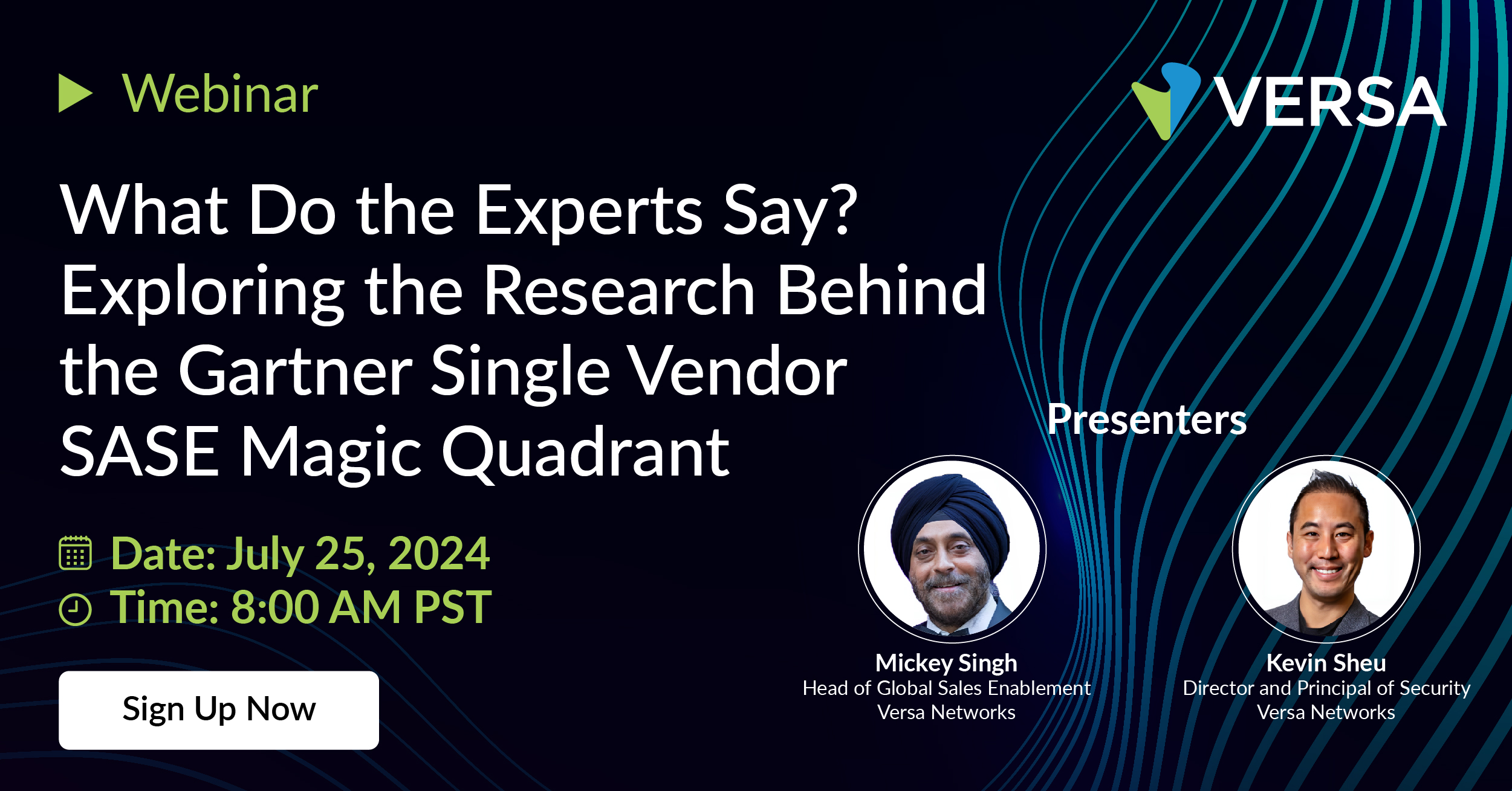 Webinar

VERSA

What Do the Experts Say? Exploring the Research Behind the Gartner Single Vendor SASE Magic Quadrant

Date: July 25, 2024
Time: 8:00 AM PST

Sign Up Now

Presenters

Mickey Singh
Head of Global Sales Enablement
Versa Networks

Kevin Sheu
Director and Principal of Security
Versa Networks